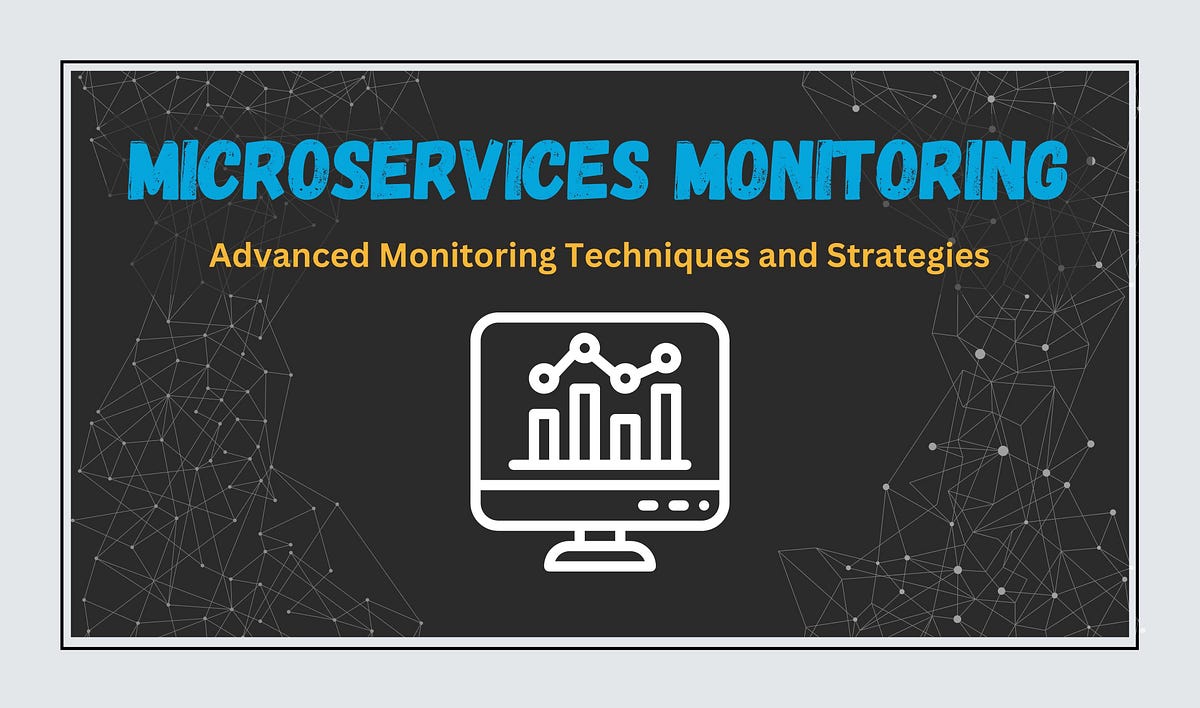 MICROSERVICES MONITORING

Advanced Monitoring Techniques and Strategies